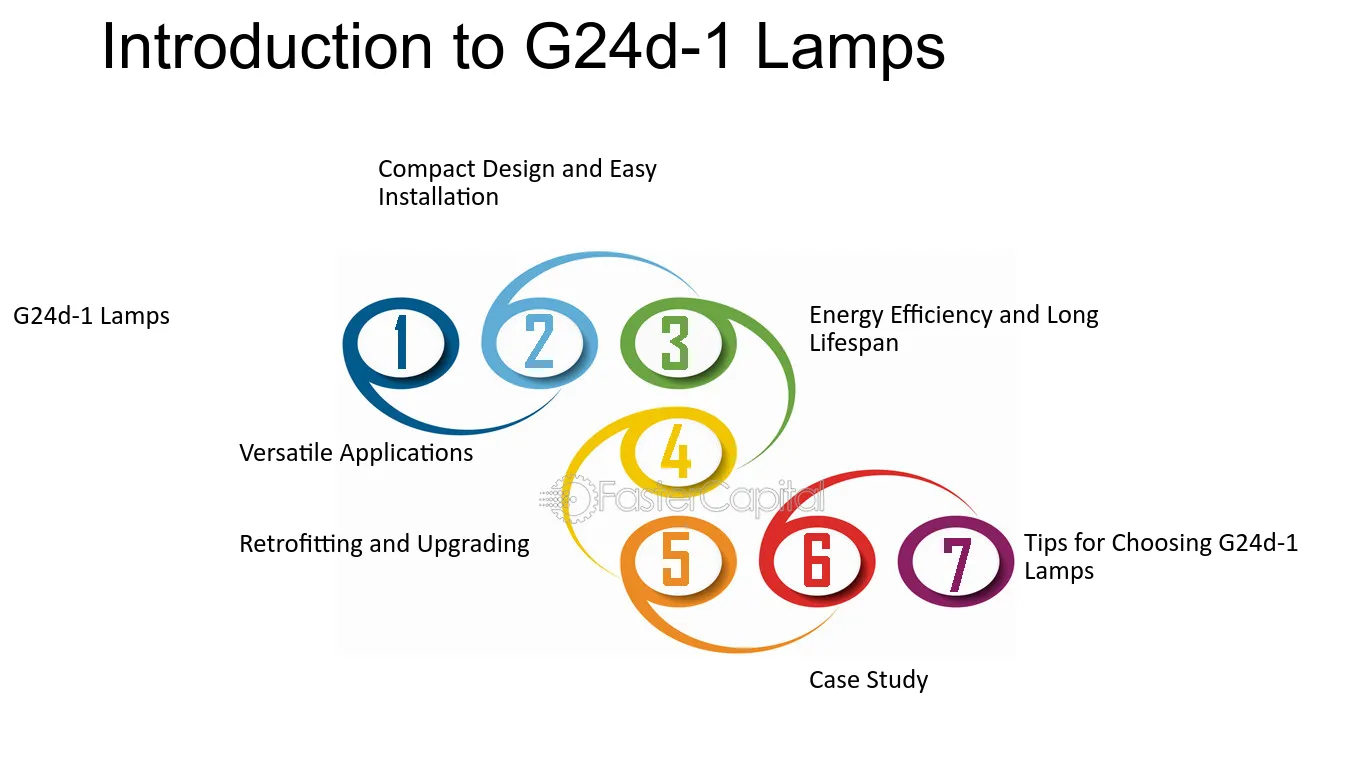 Introduction to G24d-1 Lamps

Compact Design and Easy Installation

G24d-1 Lamps

1

2

3

Energy Efficiency and Long Lifespan

Versatile Applications

4

Retrofitting and Upgrading

5

6

7

Tips for Choosing G24d-1 Lamps

Case Study

FasterCapital